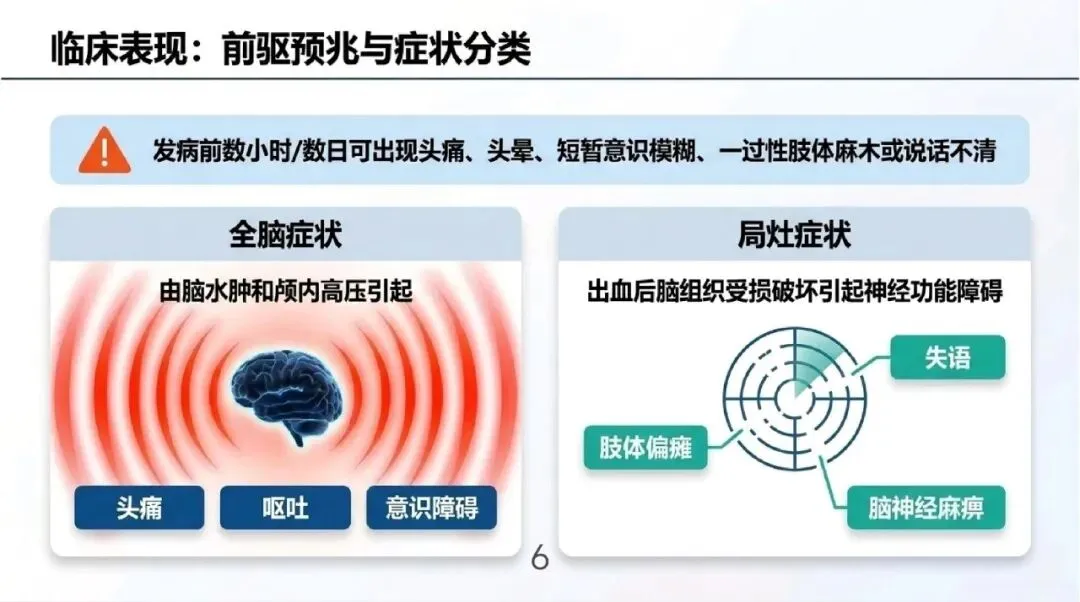 临床表现：前驱预兆与症状分类

发病前数小时/数日可出现头痛、头晕、短暂意识模糊、一过性肢体麻木或说话不清

全脑症状

由脑水肿和颅内高压引起

头痛

呕吐

意识障碍

局灶症状

出血后脑组织受损破坏引起神经功能障碍

失语

肢体偏瘫

脑神经麻痹

6